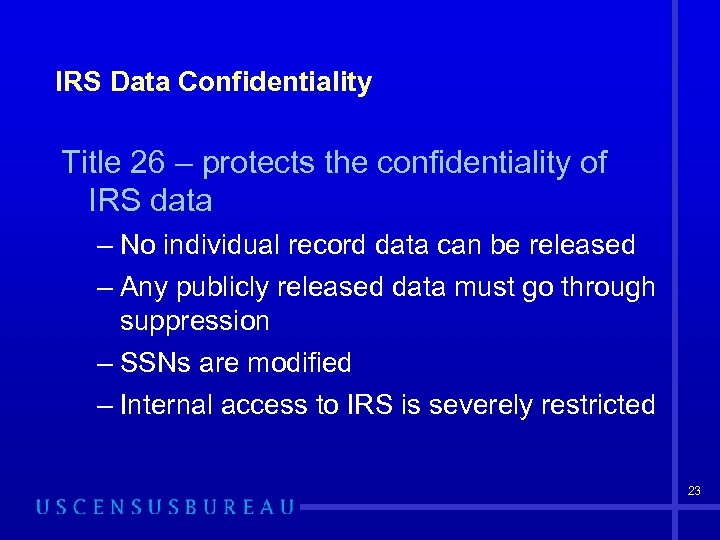 IRS Data Confidentiality

Title 26 – protects the confidentiality of IRS data

– No individual record data can be released

– Any publicly released data must go through suppression

– SSNs are modified

– Internal access to IRS is severely restricted

23

USCENSUSBUREAU